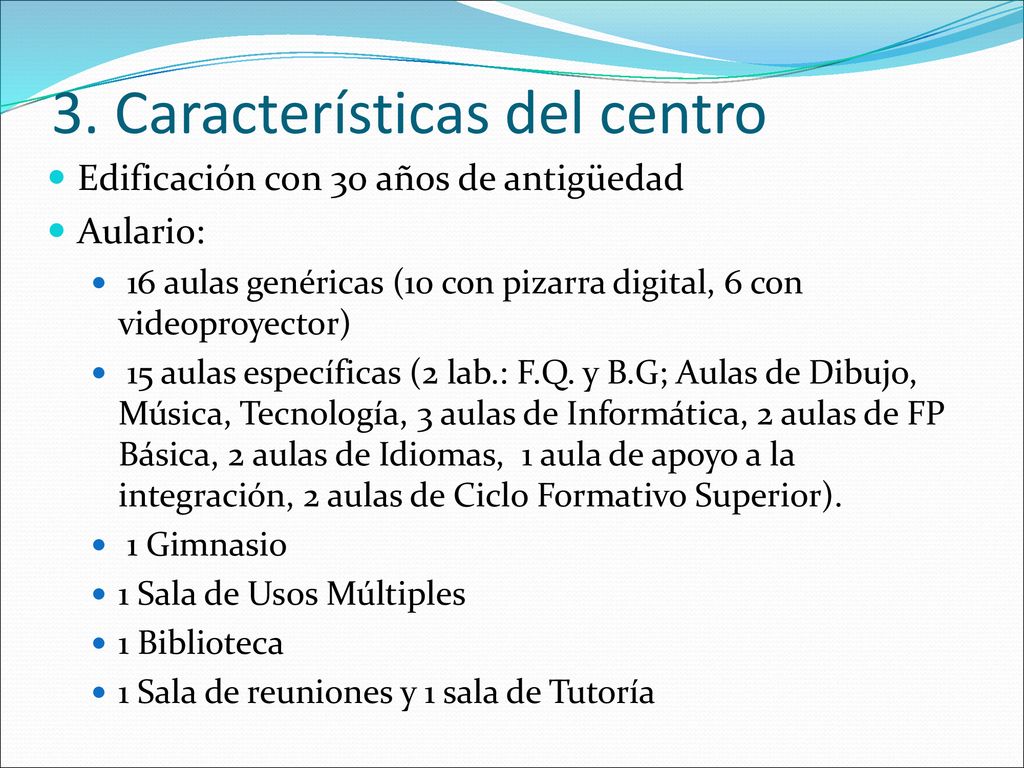 3. Características del centro

Edificación con 30 años de antigüedad

Aulario:

16 aulas genéricas (10 con pizarra digital, 6 con videoproyector)

15 aulas específicas (2 lab.: F.Q. y B.G; Aulas de Dibujo, Música, Tecnología, 3 aulas de Informática, 2 aulas de FP Básica, 2 aulas de Idiomas, 1 aula de apoyo a la integración, 2 aulas de Ciclo Formativo Superior).

1 Gimnasio

1 Sala de Usos Múltiples

1 Biblioteca

1 Sala de reuniones y 1 sala de Tutoría